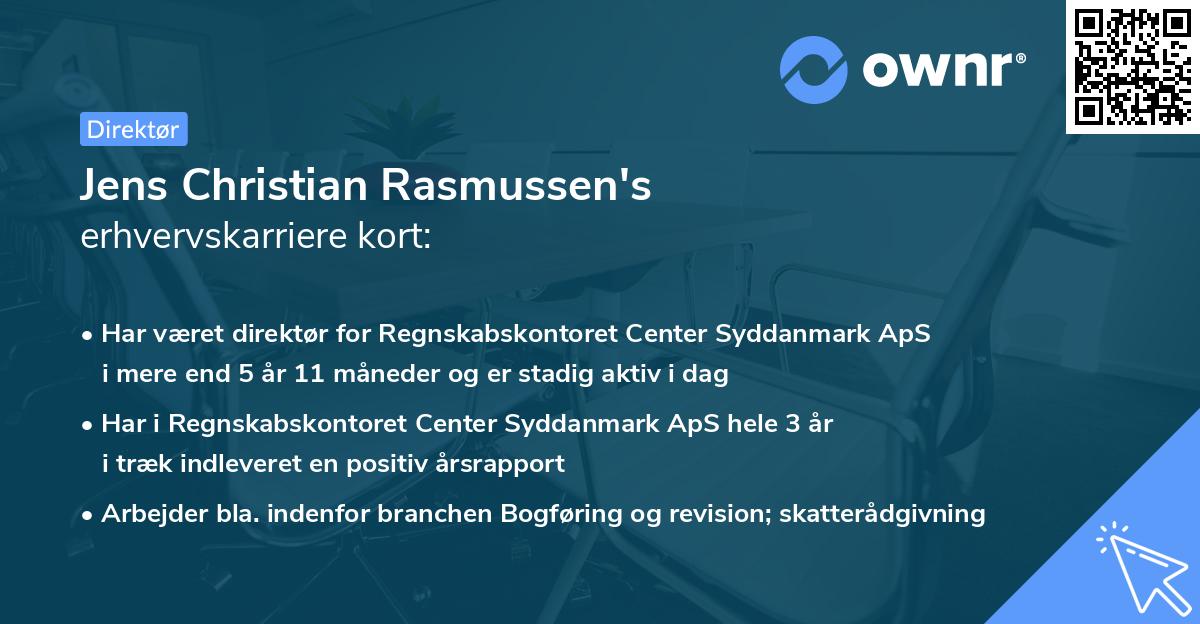 ownr®

Direktør

Jens Christian Rasmussen's erhvervskarriere kort:

• Har været direktør for Regnskabskontoret Center Syddanmark ApS i mere end 5 år 11 måneder og er stadig aktiv i dag

• Har i Regnskabskontoret Center Syddanmark ApS hele 3 år i træk indleveret en positiv årsrapport

• Arbejder bla. indenfor branchen Bogføring og revision; skatterådgivning